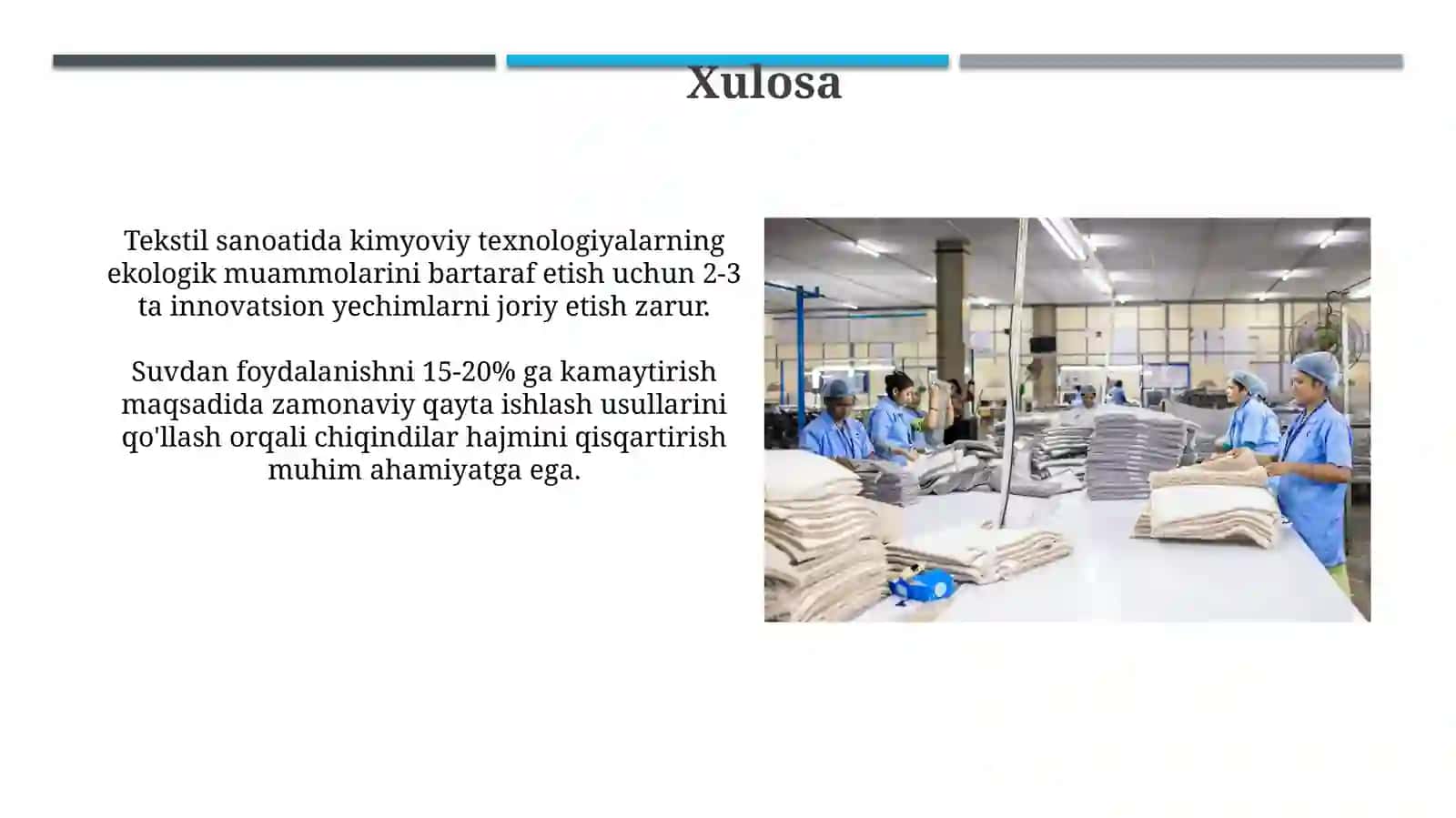 Xulosa

Tekstil sanoatida kimyoviy texnologiyalarning ekologik muammolarini bartaraf etish uchun 2-3 ta innovatsion yechimlarni joriy etish zarur.

Suvdan foydalanishni 15-20% ga kamaytirish maqsadida zamonaviy qayta ishlash usullarini qo'llash orqali chiqindilar hajmini qisqartirish muhim ahamiyatga ega.